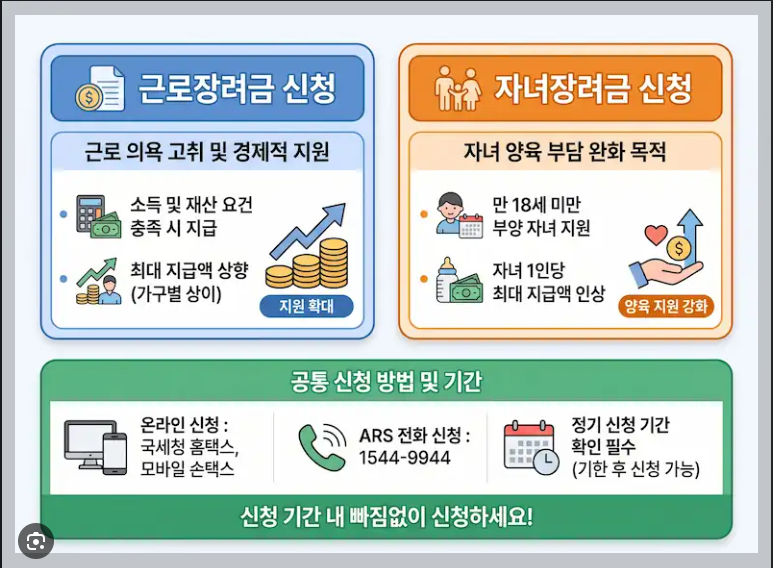 근로장려금 신청

근로 의욕 고취 및 경제적 지원

소득 및 재산 요건 충족 시 지급

최대 지급액 상향 (가구별 상이)

지원 확대

자녀장려금 신청

자녀 양육 부담 완화 목적

만 18세 미만 부양 자녀 지원

자녀 1인당 최대 지급액 인상

양육 지원 강화

공통 신청 방법 및 기간

온라인 신청 : 국세청 홈택스, 모바일 손택스

ARS 전화 신청 : 1544-9944

정기 신청 기간 확인 필수 (기한 후 신청 가능)

신청 기간 내 빠짐없이 신청하세요!